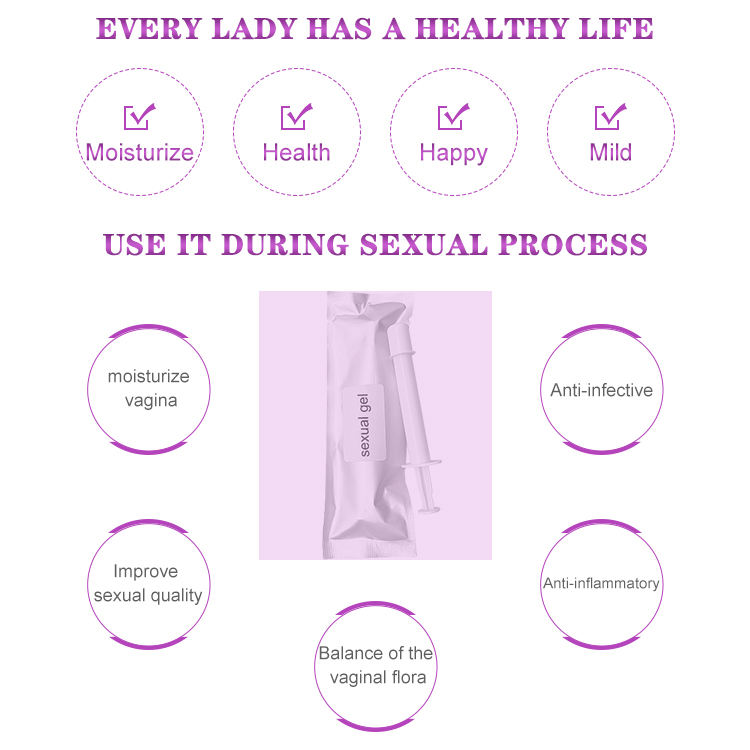 EVERY LADY HAS A HEALTHY LIFE

Moisturize

Health

Happy

Mild

USE IT DURING SEXUAL PROCESS

moisturize vagina

sexual gel

Anti-infective

Improve sexual quality

Anti-inflammatory

Balance of the vaginal flora